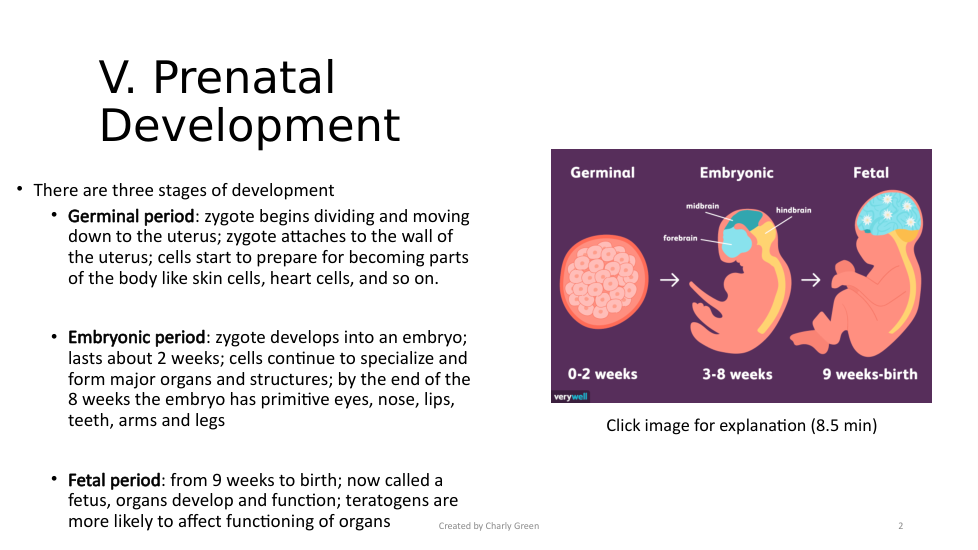 V. Prenatal Development

• There are three stages of development

• Germinal period: zygote begins dividing and moving down to the uterus; zygote attaches to the wall of the uterus; cells start to prepare for becoming parts of the body like skin cells, heart cells, and so on.

• Embryonic period: zygote develops into an embryo; lasts about 2 weeks; cells continue to specialize and form major organs and structures; by the end of the 8 weeks the embryo has primitive eyes, nose, lips, teeth, arms and legs

• Fetal period: from 9 weeks to birth; now called a fetus, organs develop and function; teratogens are more likely to affect functioning of organs

Germinal
Embryonic
Fetal
midbrain
hindbrain
forebrain
0-2 weeks
3-8 weeks
9 weeks-birth
verywell

Click image for explanation (8.5 min)

Created by Charly Green

2